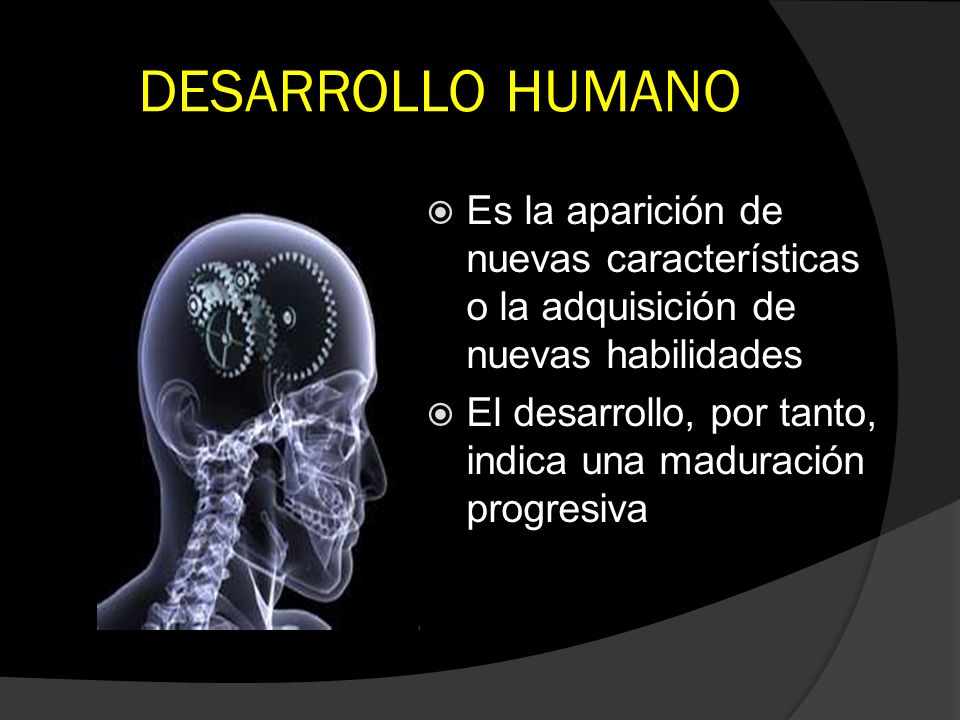 DESARROLLO HUMANO

Es la aparición de nuevas características o la adquisición de nuevas habilidades

El desarrollo, por tanto, indica una maduración progresiva